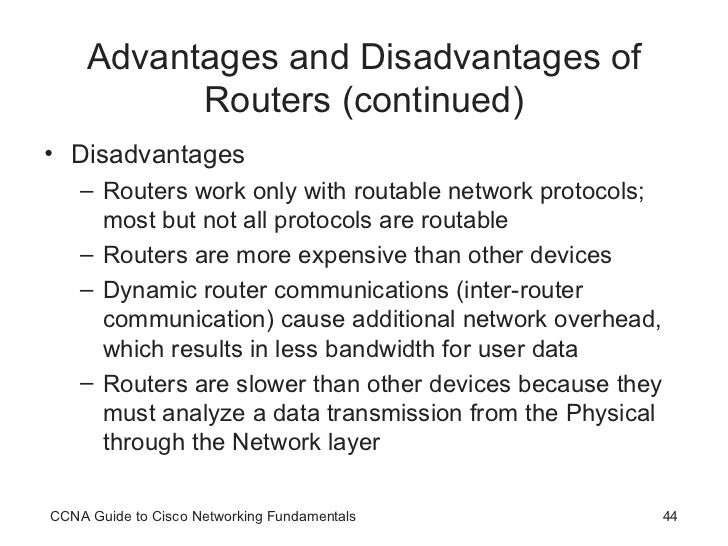 Advantages and Disadvantages of Routers (continued)

• Disadvantages

– Routers work only with routable network protocols; most but not all protocols are routable

– Routers are more expensive than other devices

– Dynamic router communications (inter-router communication) cause additional network overhead, which results in less bandwidth for user data

– Routers are slower than other devices because they must analyze a data transmission from the Physical through the Network layer

CCNA Guide to Cisco Networking Fundamentals

44